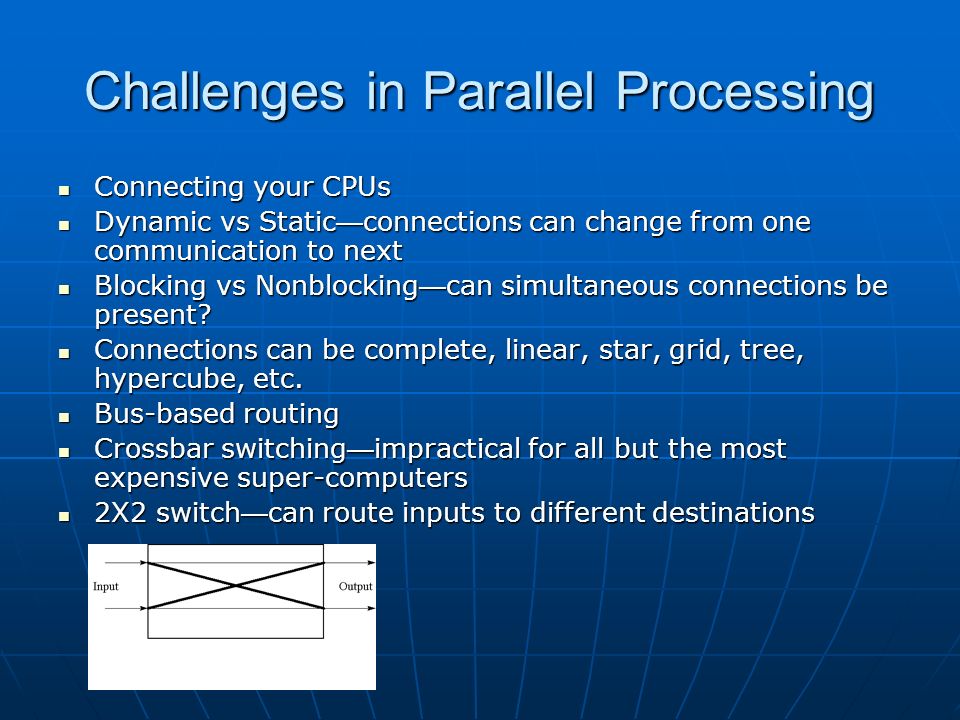 Challenges in Parallel Processing

- Connecting your CPUs
- Dynamic vs Static—connections can change from one communication to next
- Blocking vs Nonblocking—can simultaneous connections be present?
- Connections can be complete, linear, star, grid, tree, hypercube, etc.
- Bus-based routing
- Crossbar switching—impractical for all but the most expensive super-computers
- 2X2 switch—can route inputs to different destinations

Input

Output